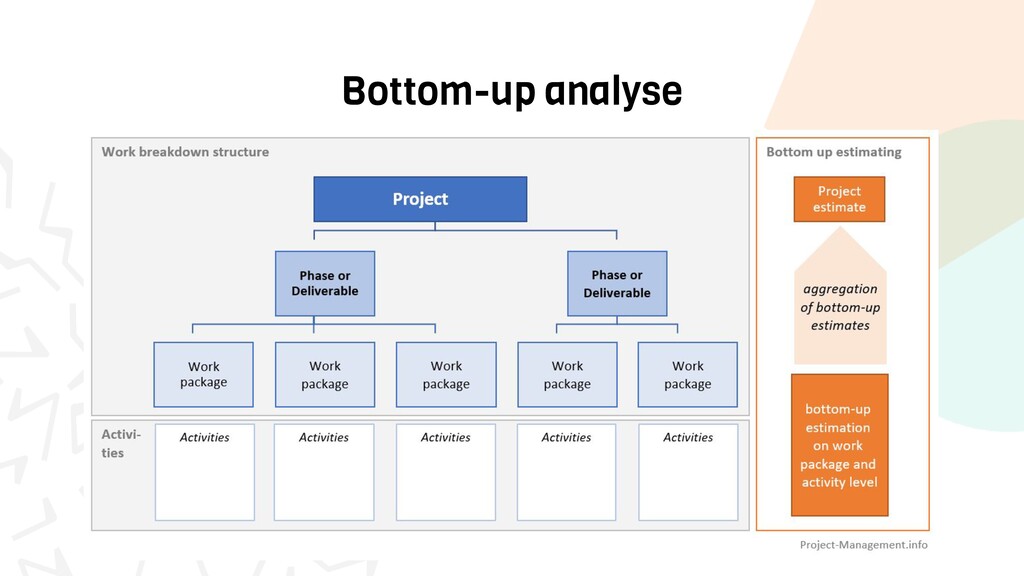 Bottom-up analyse

Work breakdown structure

Project

Phase or Deliverable

Phase or Deliverable

Work package

Work package

Work package

Work package

Work package

Activities

Activities

Activities

Activities

Activities

Activities

Bottom up estimating

Project estimate

aggregation of bottom-up estimates

bottom-up estimation on work package and activity level

Project-Management.info